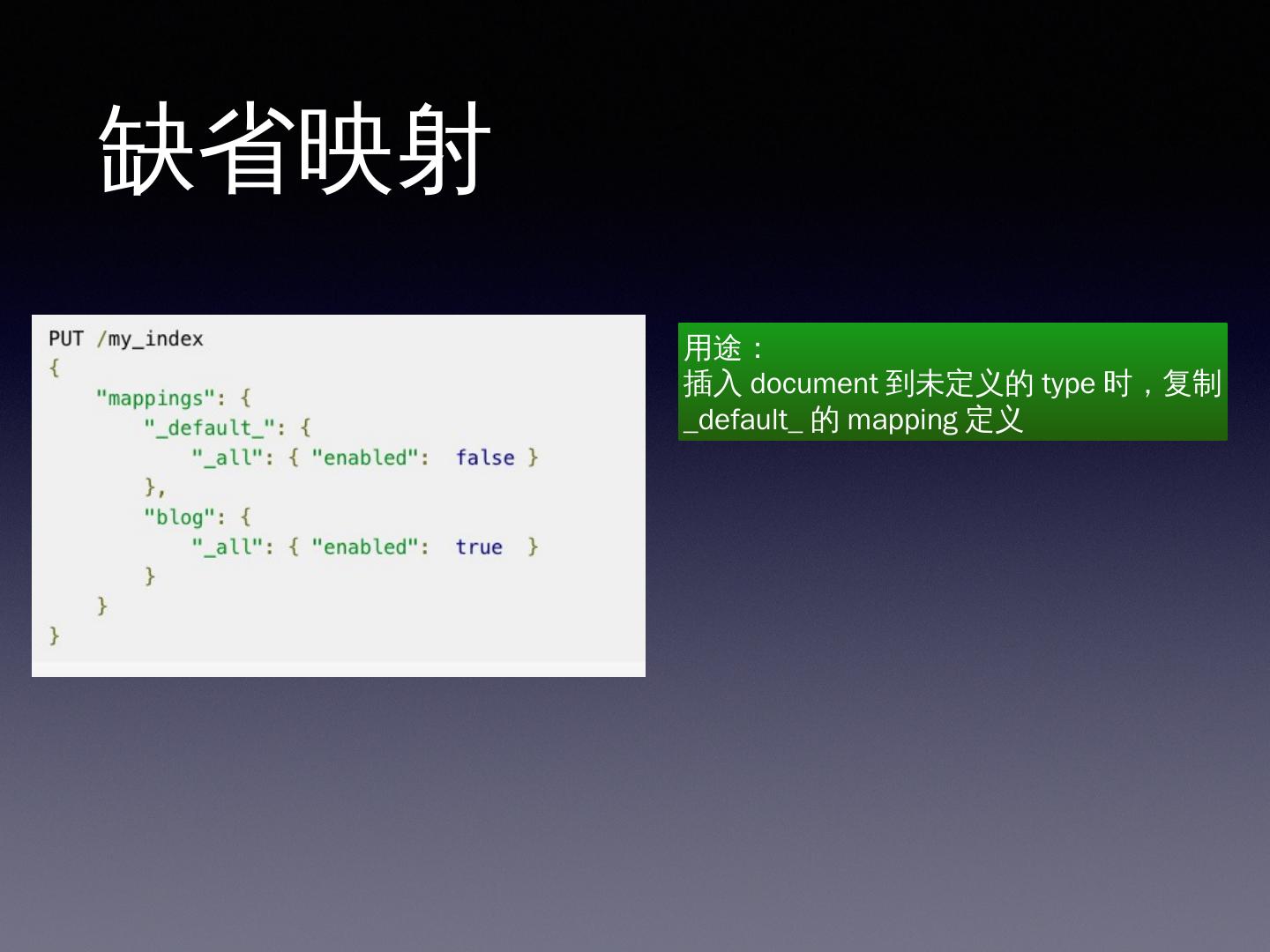 缺省映射

PUT /my_index
{
    "mappings": {
        "_default_": {
            "_all": { "enabled":  false }
        },
        "blog": {
            "_all": { "enabled":  true  }
        }
    }
}

用途：
插入 document 到未定义的 type 时，复制 _default_ 的 mapping 定义